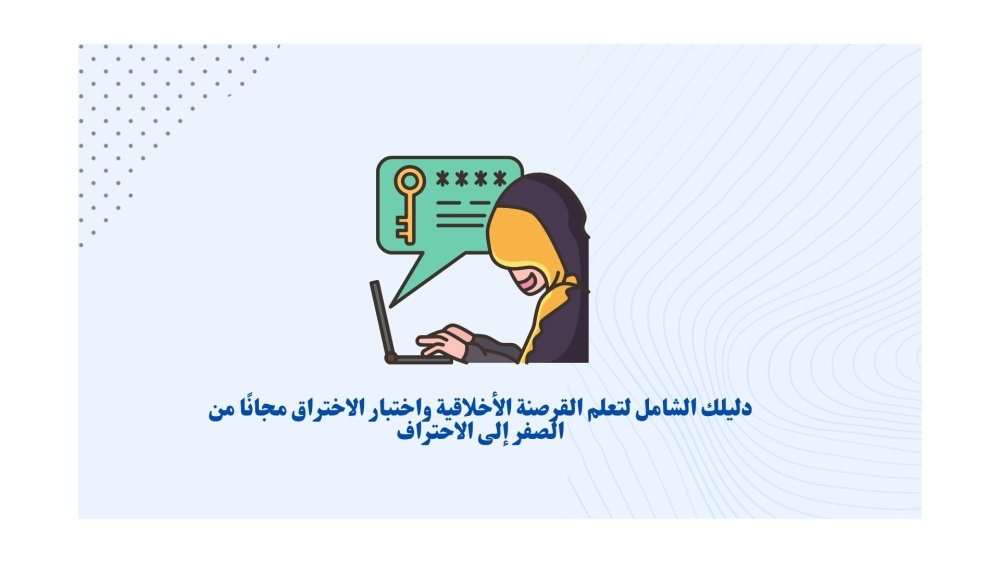 ****

دليلك الشامل لتعلم القرصنة الأخلاقية واختبار الاختراق مجانًا من الصفر إلى الاحتراف